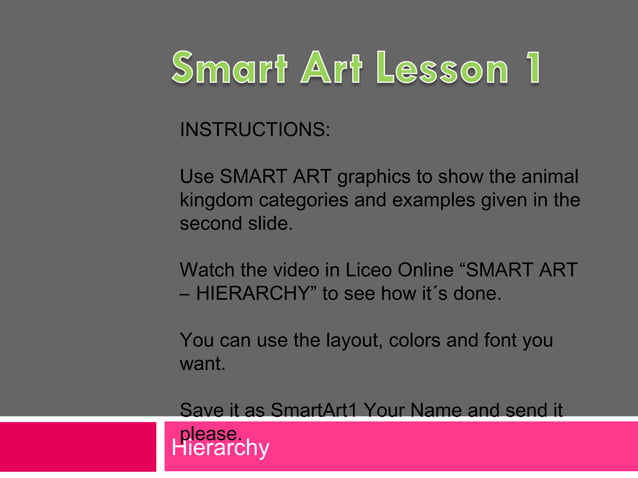 Smart Art Lesson 1

INSTRUCTIONS:

Use SMART ART graphics to show the animal kingdom categories and examples given in the second slide.

Watch the video in Liceo Online “SMART ART – HIERARCHY” to see how it´s done.

You can use the layout, colors and font you want.

Save it as SmartArt1 Your Name and send it please.

Hierarchy